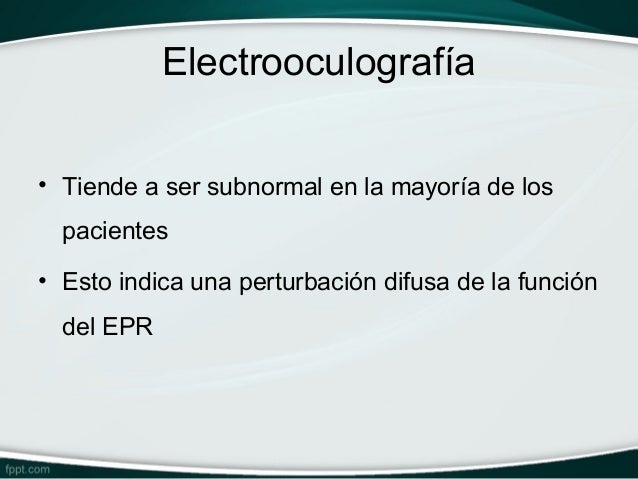 Electrooculografía

• Tiende a ser subnormal en la mayoría de los pacientes

• Esto indica una perturbación difusa de la función del EPR

fppt.com